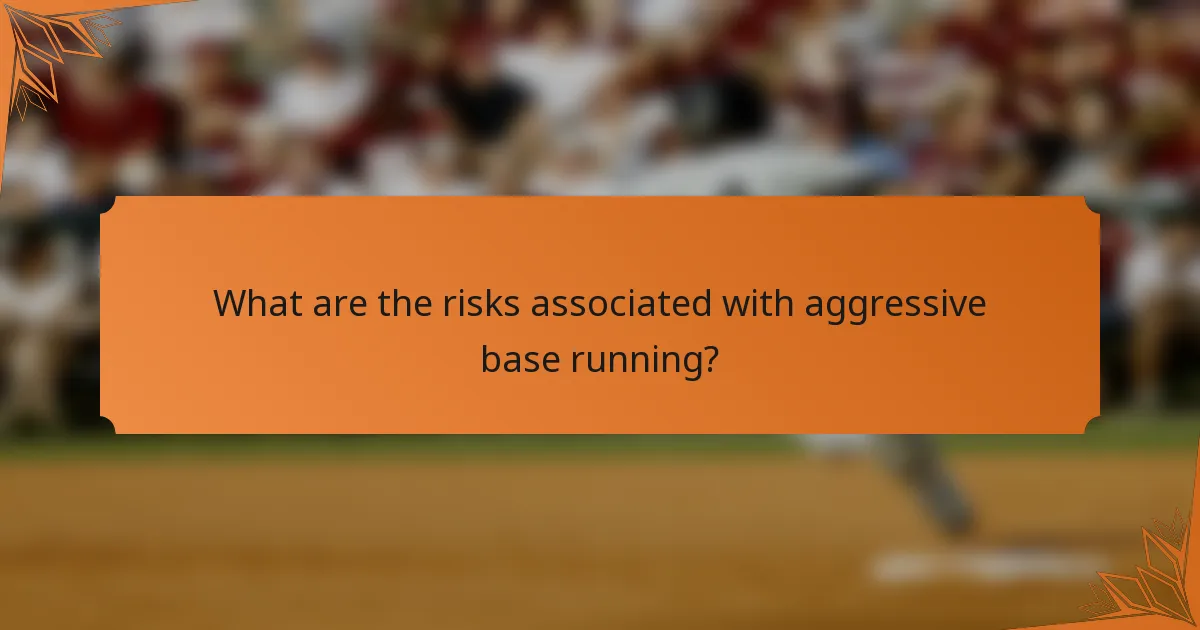 What are the risks associated with aggressive base running?